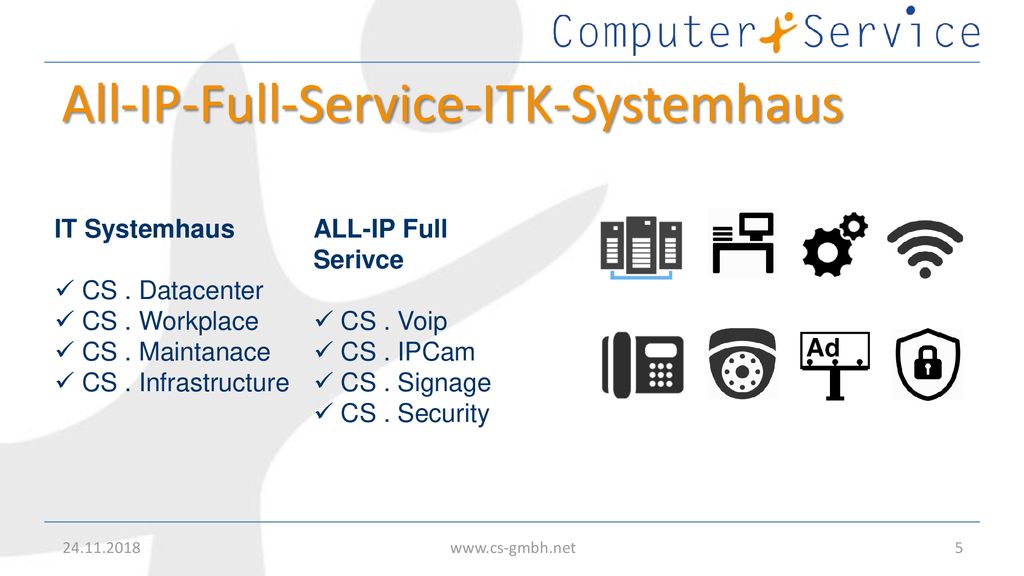 Computer Service

All-IP-Full-Service-ITK-Systemhaus

IT Systemhaus

✓ CS . Datacenter
✓ CS . Workplace
✓ CS . Maintanace
✓ CS . Infrastructure

ALL-IP Full Serivce

✓ CS . Voip
✓ CS . IPCam
✓ CS . Signage
✓ CS . Security

Ad

24.11.2018 www.cs-gmbh.net 5